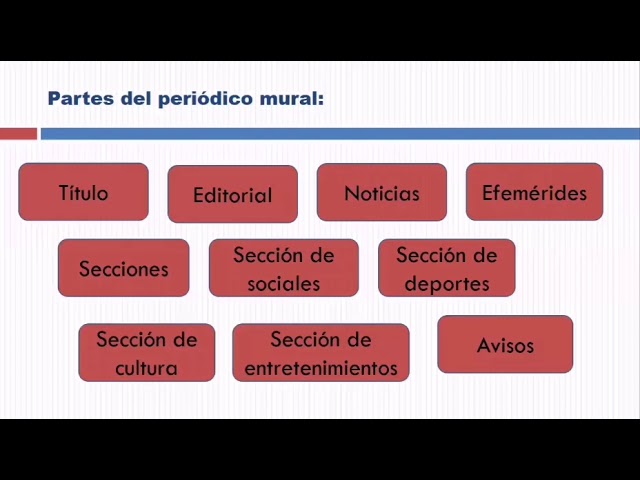 Partes del periódico mural:

Título

Editorial

Noticias

Efemérides

Secciones

Sección de sociales

Sección de deportes

Sección de cultura

Sección de entretenimientos

Avisos